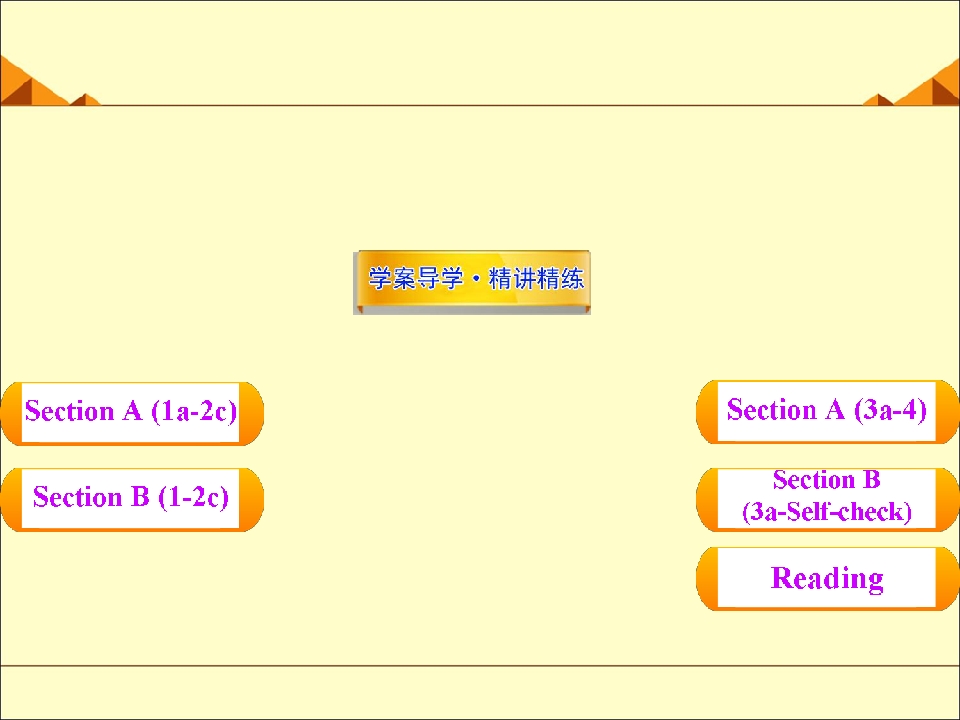 学案导学·精讲精练

Section A (1a-2c)

Section B (1-2c)

Section A (3a-4)

Section B (3a-Self-check)

Reading